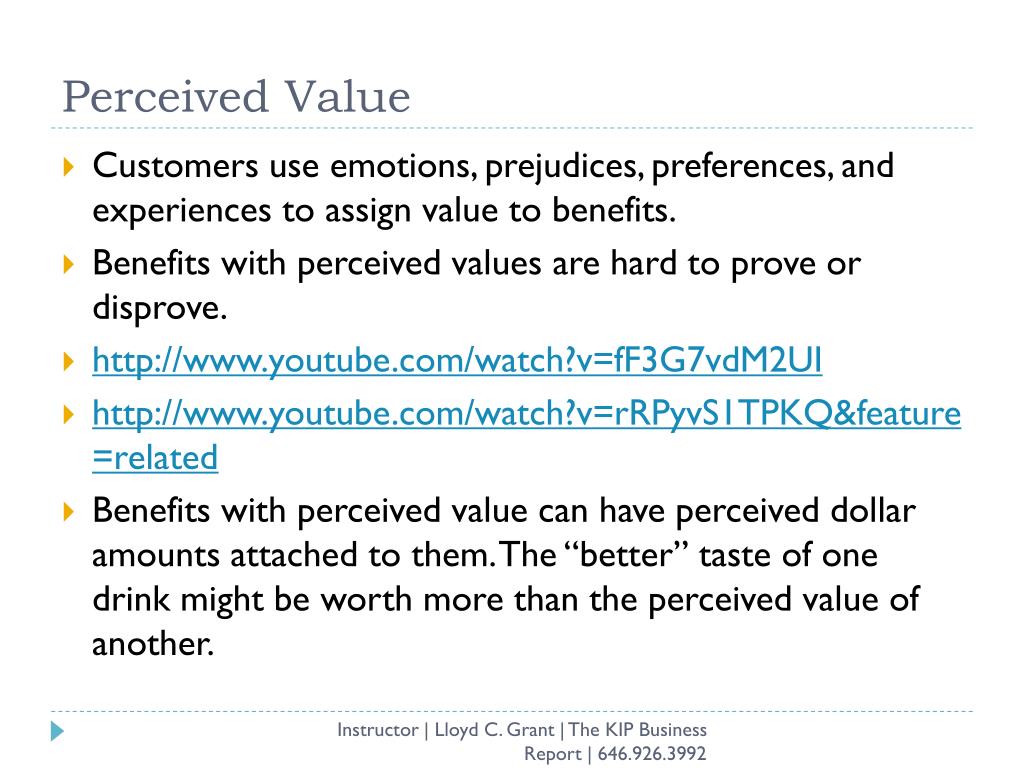 Perceived Value

Customers use emotions, prejudices, preferences, and experiences to assign value to benefits.

Benefits with perceived values are hard to prove or disprove.

http://www.youtube.com/watch?v=fF3G7vdM2UI

http://www.youtube.com/watch?v=rRPyvS1TPKQ&feature=related

Benefits with perceived value can have perceived dollar amounts attached to them. The “better” taste of one drink might be worth more than the perceived value of another.

Instructor | Lloyd C. Grant | The KIP Business Report | 646.926.3992